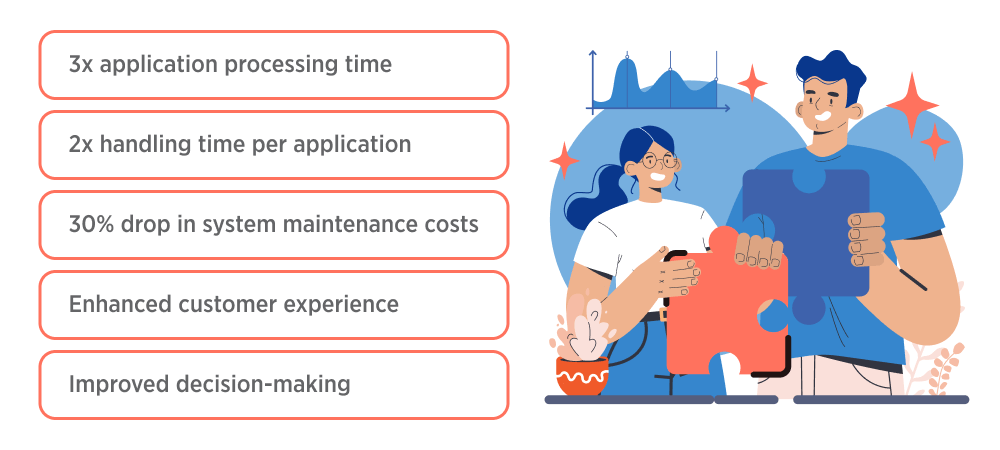 3x application processing time

2x handling time per application

30% drop in system maintenance costs

Enhanced customer experience

Improved decision-making